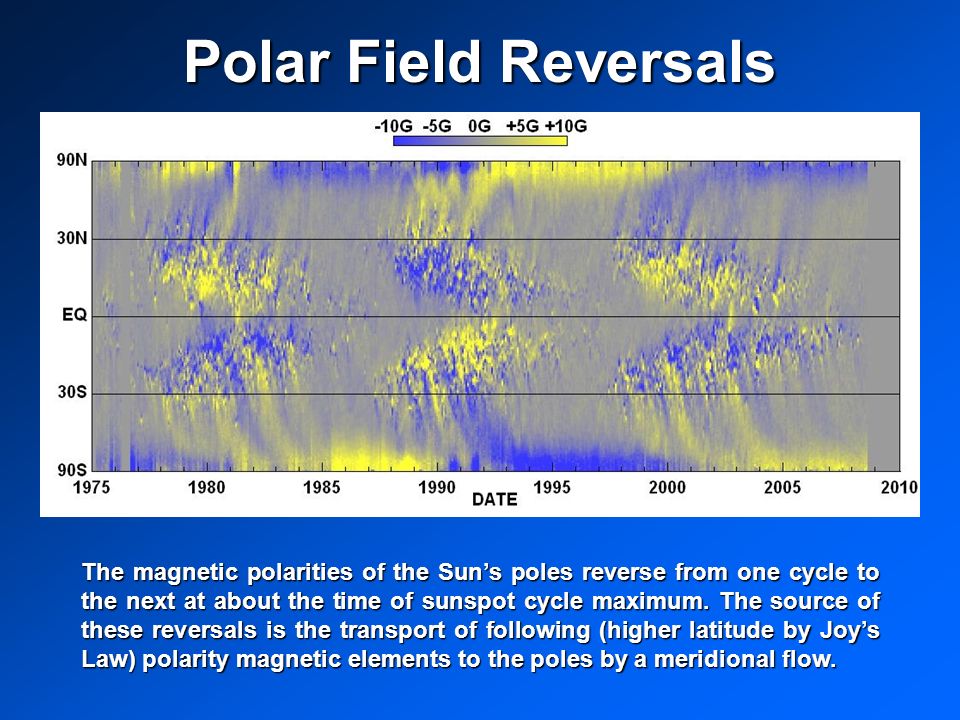 Polar Field Reversals

-10G -5G 0G +5G +10G

90N
30N
EQ
30S
90S

1975 1980 1985 1990 1995 2000 2005 2010
DATE

The magnetic polarities of the Sun's poles reverse from one cycle to the next at about the time of sunspot cycle maximum. The source of these reversals is the transport of following (higher latitude by Joy's Law) polarity magnetic elements to the poles by a meridional flow.